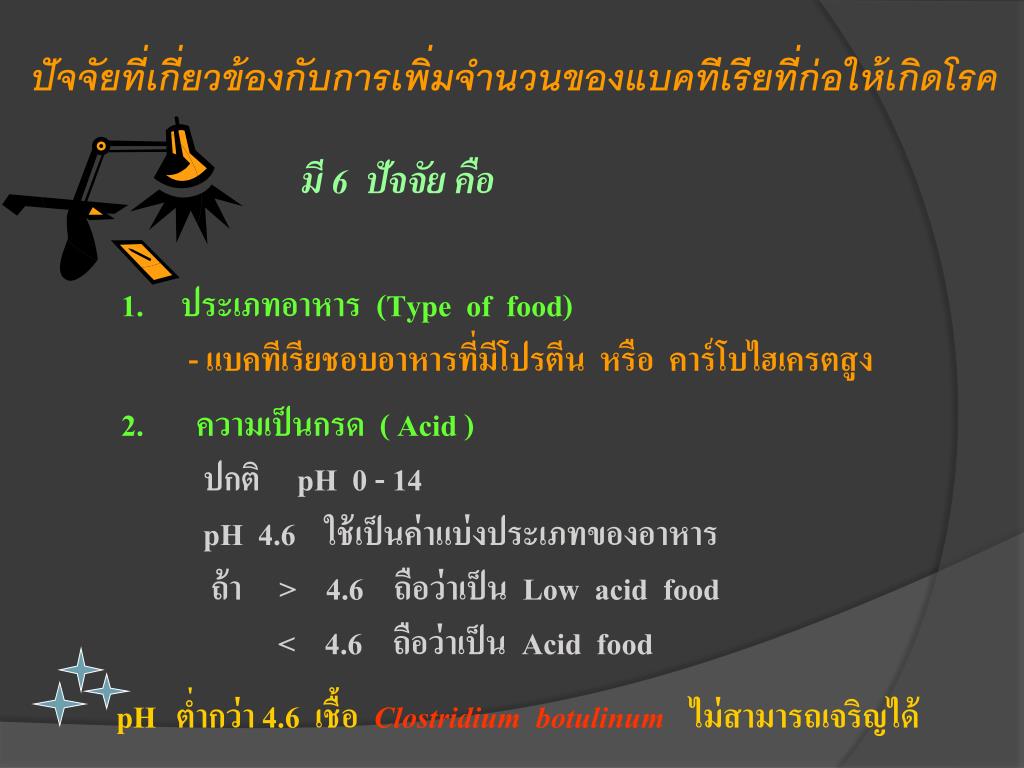 ปัจจัยที่เกี่ยวข้องกับการเพิ่มจำนวนของแบคทีเรียที่ก่อให้เกิดโรค

มี 6 ปัจจัย คือ

1. ประเภทอาหาร (Type of food)

- แบคทีเรียชอบอาหารที่มีโปรตีน หรือ คาร์โบไฮเครตสูง

2. ความเป็นกรด ( Acid )

ปกติ pH 0 - 14

pH 4.6 ใช้เป็นค่าแบ่งประเภทของอาหาร

ถ้า > 4.6 ถือว่าเป็น Low acid food

< 4.6 ถือว่าเป็น Acid food

pH ต่ำกว่า 4.6 เชื้อ Clostridium botulinum ไม่สามารถเจริญได้